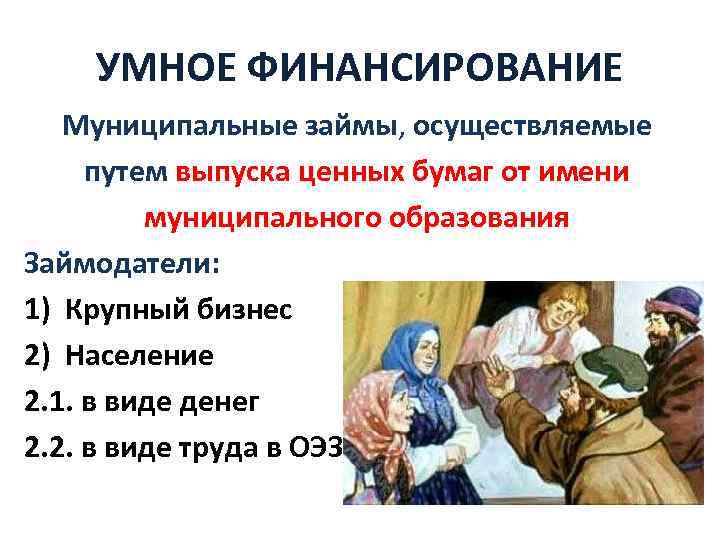 УМНОЕ ФИНАНСИРОВАНИЕ

Муниципальные займы, осуществляемые путем выпуска ценных бумаг от имени муниципального образования

Займодатели:

1) Крупный бизнес

2) Население

2.1. в виде денег

2.2. в виде труда в ОЭЗ